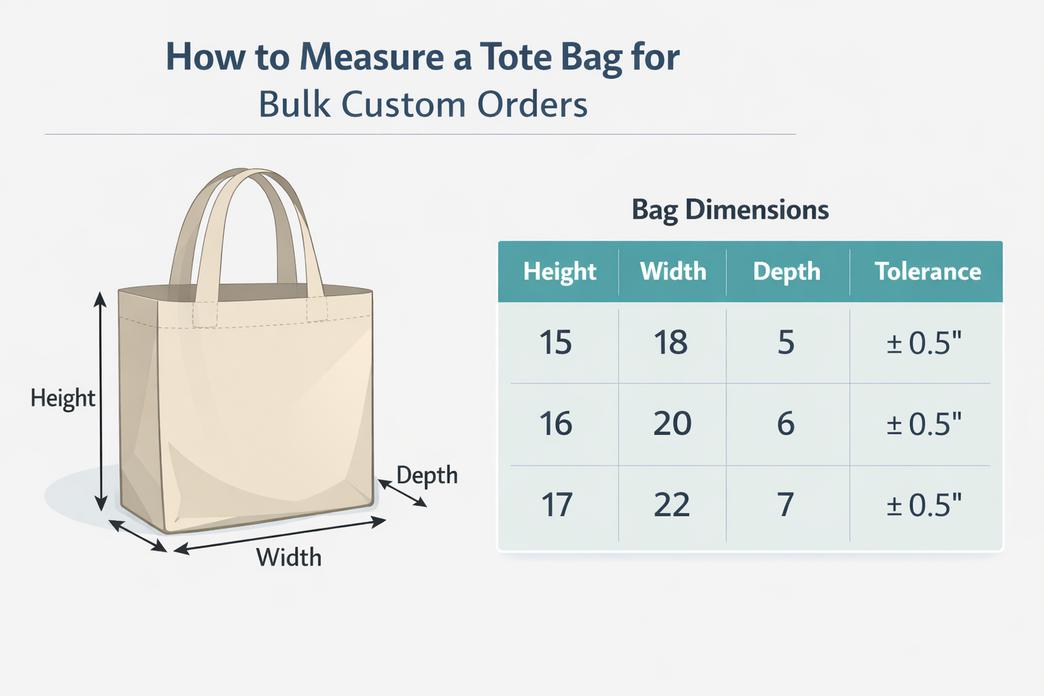 How to Measure a Tote Bag for
Bulk Custom Orders

Height

Depth

Width

Bag Dimensions

| Height | Width | Depth | Tolerance |
|---|---|---|---|
| 15 | 18 | 5 | ± 0.5" |
| 16 | 20 | 6 | ± 0.5" |
| 17 | 22 | 7 | ± 0.5" |